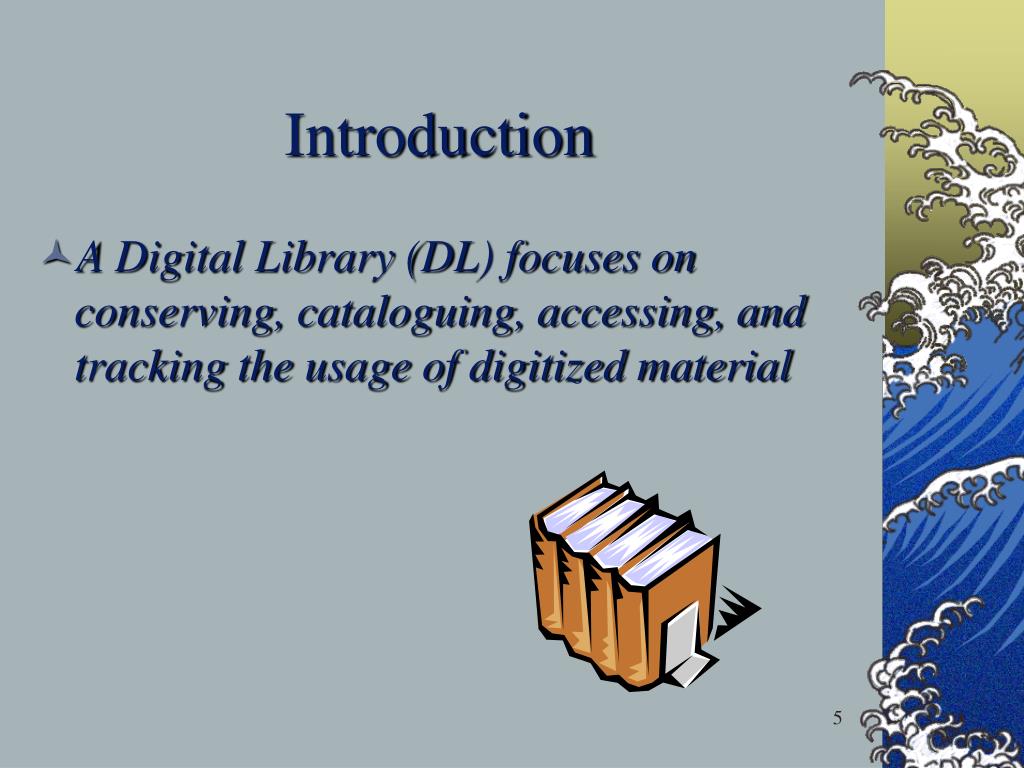 Introduction

A Digital Library (DL) focuses on conserving, cataloguing, accessing, and tracking the usage of digitized material

5